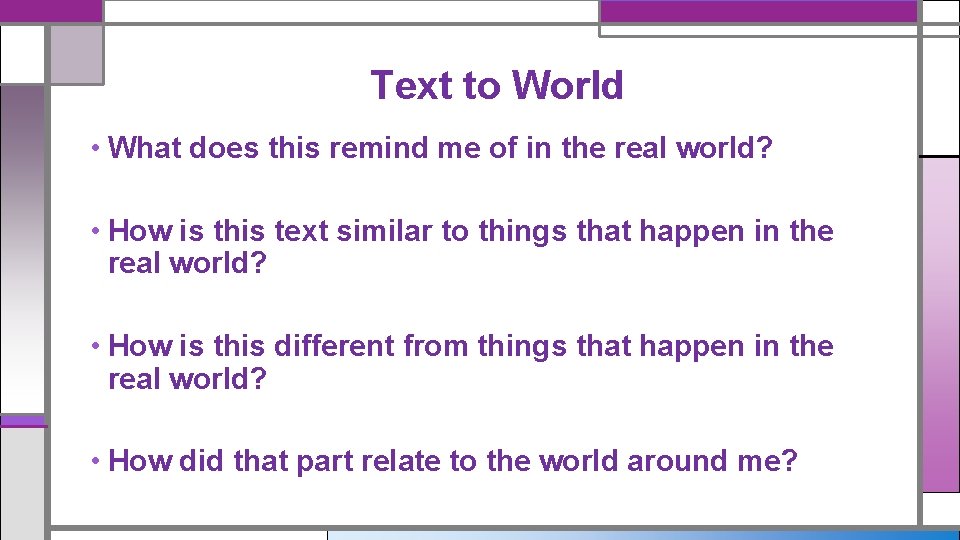 Text to World

• What does this remind me of in the real world?

• How is this text similar to things that happen in the real world?

• How is this different from things that happen in the real world?

• How did that part relate to the world around me?